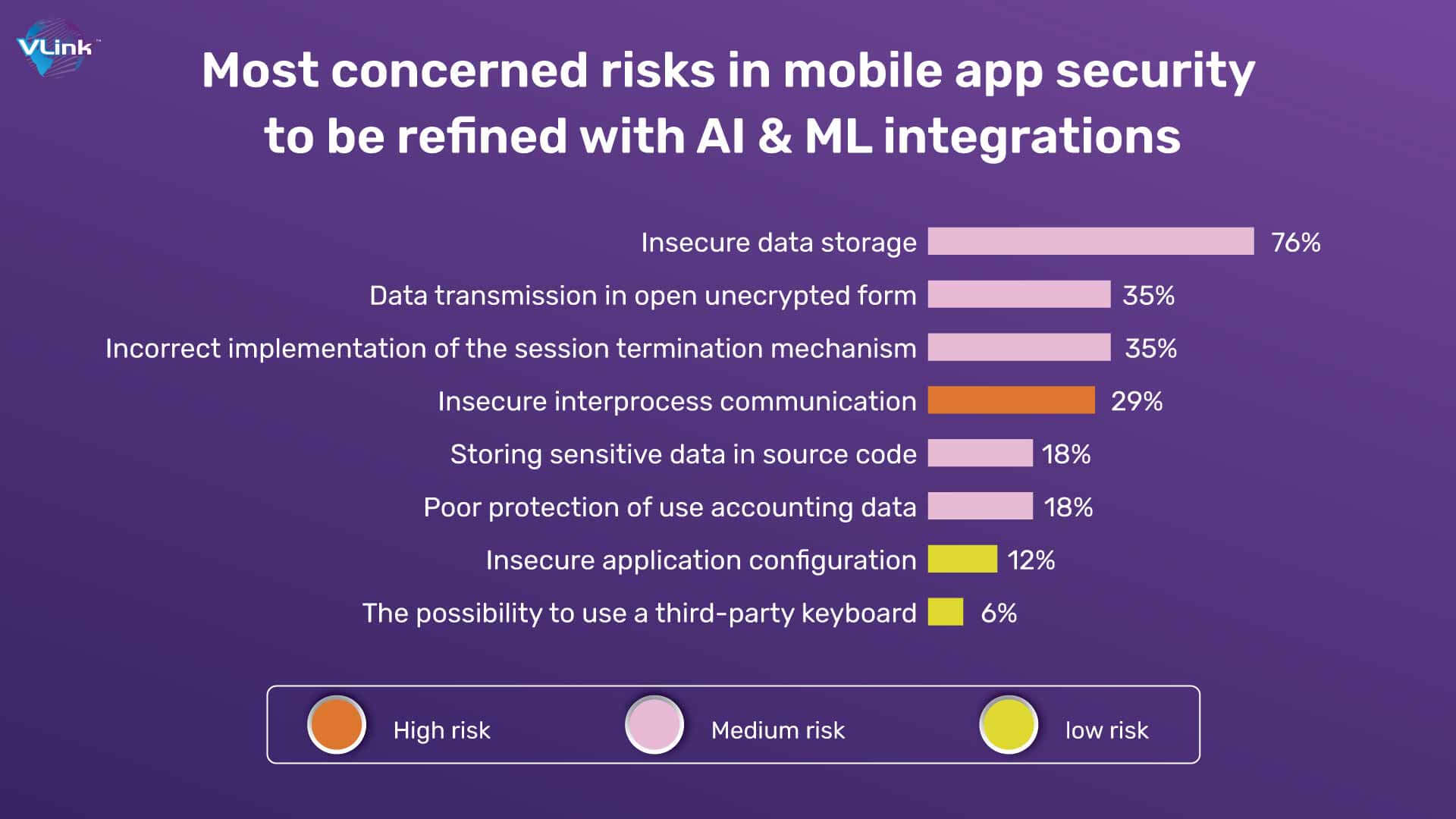 VLink™

Most concerned risks in mobile app security to be refined with AI & ML integrations

Insecure data storage 76%

Data transmission in open unecrypted form 35%

Incorrect implementation of the session termination mechanism 35%

Insecure interprocess communication 29%

Storing sensitive data in source code 18%

Poor protection of use accounting data 18%

Insecure application configuration 12%

The possibility to use a third-party keyboard 6%

High risk

Medium risk

low risk